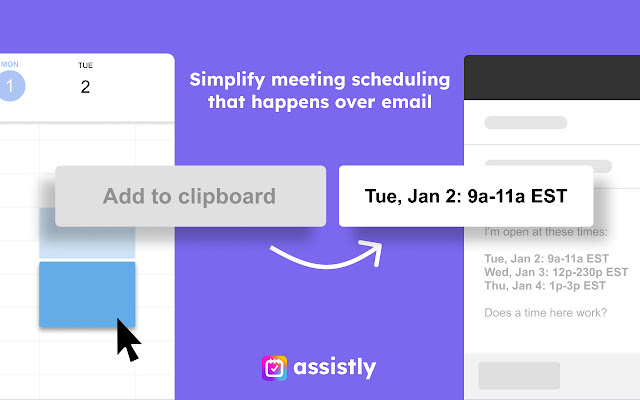 MON
1
TUE
2

Simplify meeting scheduling that happens over email

Add to clipboard

Tue, Jan 2: 9a-11a EST

I'm open at these times:

Tue, Jan 2: 9a-11a EST
Wed, Jan 3: 12p-230p EST
Thu, Jan 4: 1p-3p EST

Does a time here work?

assistly